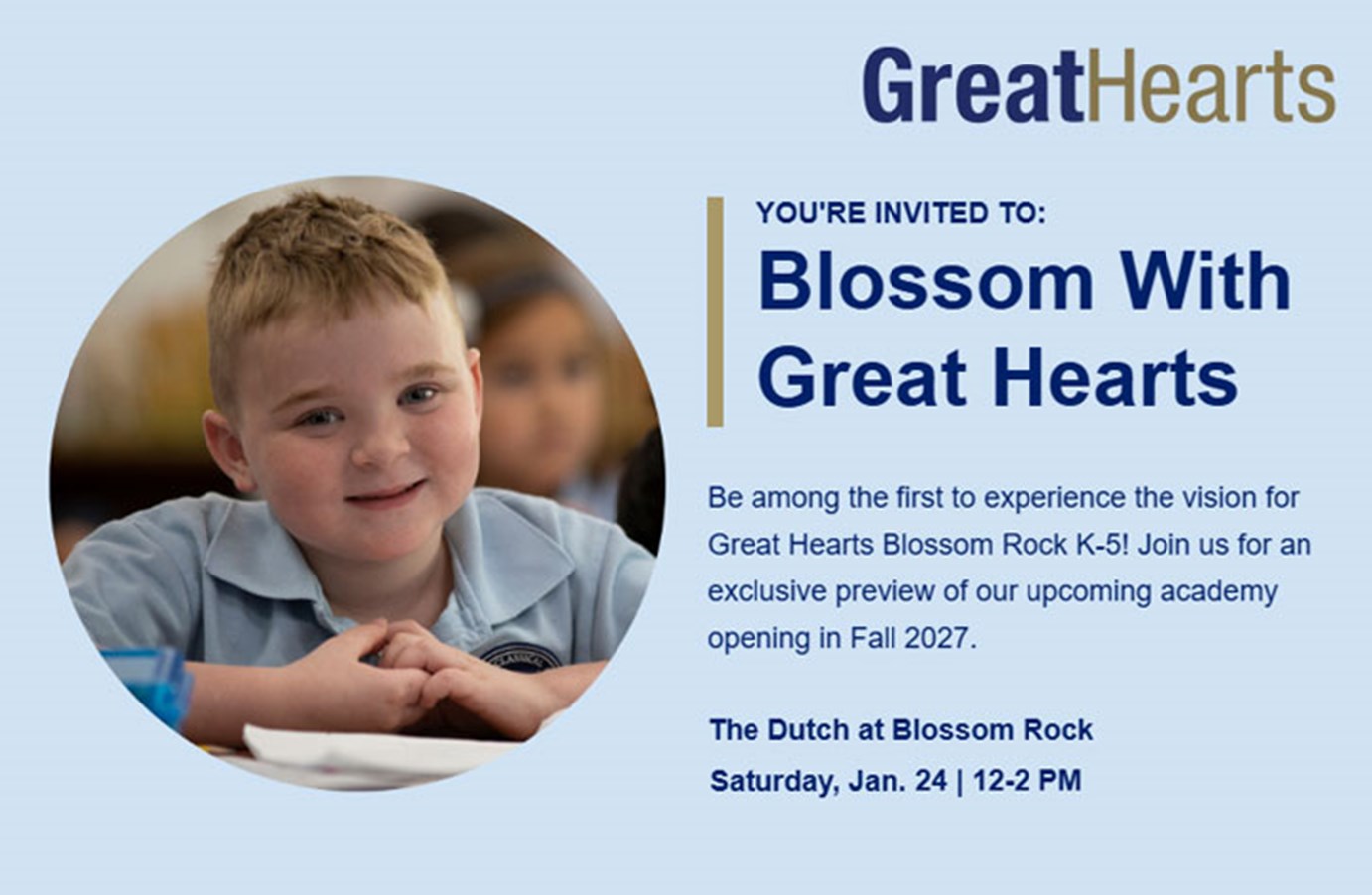 GreatHearts

YOU'RE INVITED TO:

Blossom With Great Hearts

Be among the first to experience the vision for Great Hearts Blossom Rock K-5! Join us for an exclusive preview of our upcoming academy opening in Fall 2027.

The Dutch at Blossom Rock
Saturday, Jan. 24 | 12-2 PM